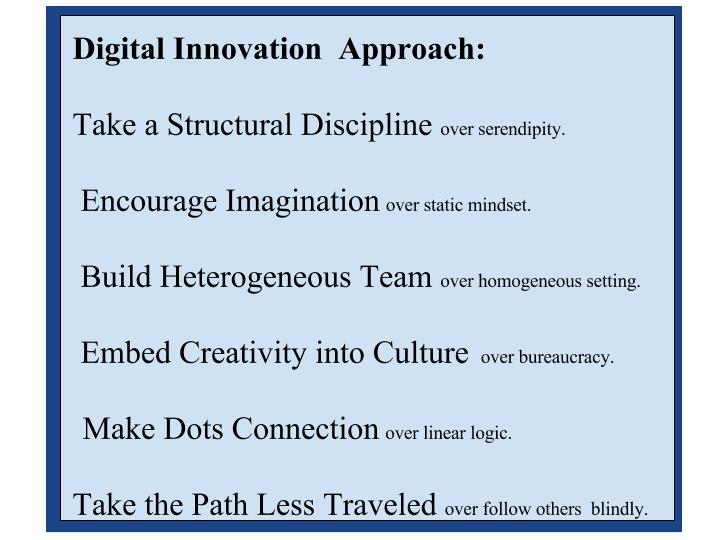 Digital Innovation Approach:

Take a Structural Discipline over serendipity.

Encourage Imagination over static mindset.

Build Heterogeneous Team over homogeneous setting.

Embed Creativity into Culture over bureaucracy.

Make Dots Connection over linear logic.

Take the Path Less Traveled over follow others blindly.